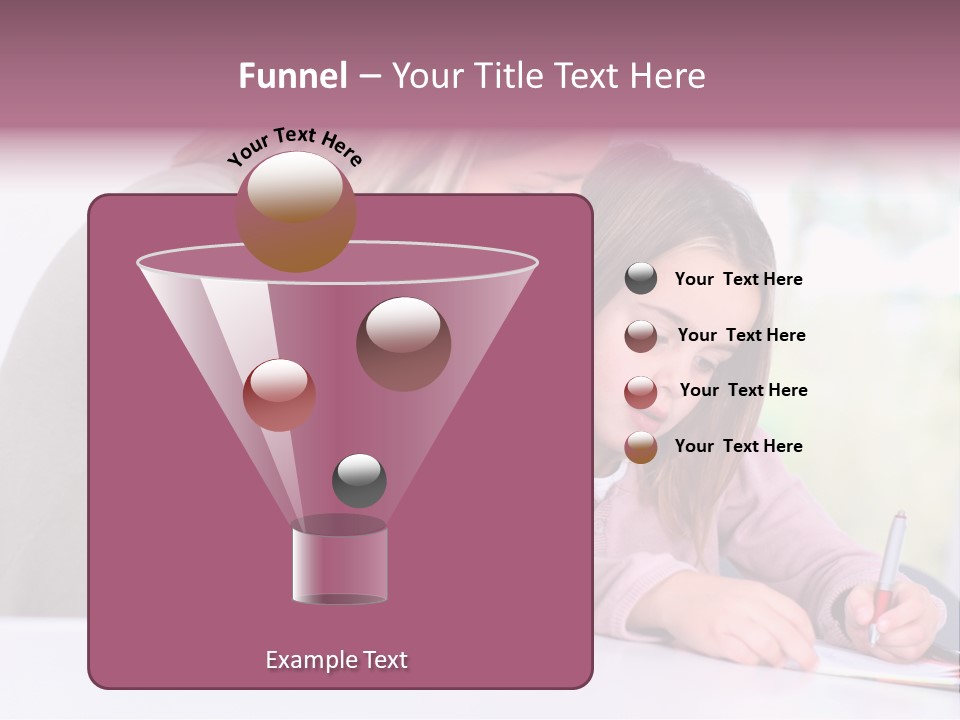 Funnel – Your Title Text Here

Your Text Here

Example Text

Your Text Here

Your Text Here

Your Text Here

Your Text Here